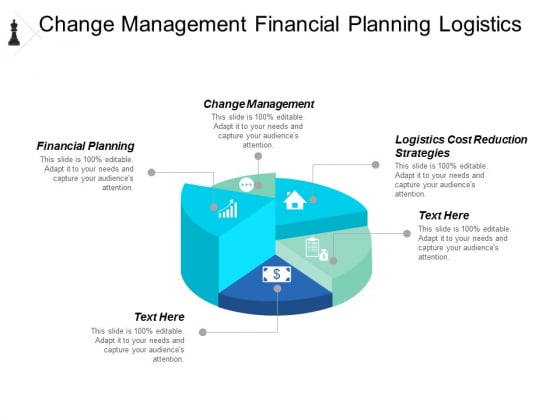 Change Management Financial Planning Logistics

Change Management
This slide is 100% editable. Adapt it to your needs and capture your audience's attention.

Financial Planning
This slide is 100% editable. Adapt it to your needs and capture your audience's attention.

Logistics Cost Reduction Strategies
This slide is 100% editable. Adapt it to your needs and capture your audience's attention.

Text Here
This slide is 100% editable. Adapt it to your needs and capture your audience's attention.

Text Here
This slide is 100% editable. Adapt it to your needs and capture your audience's attention.